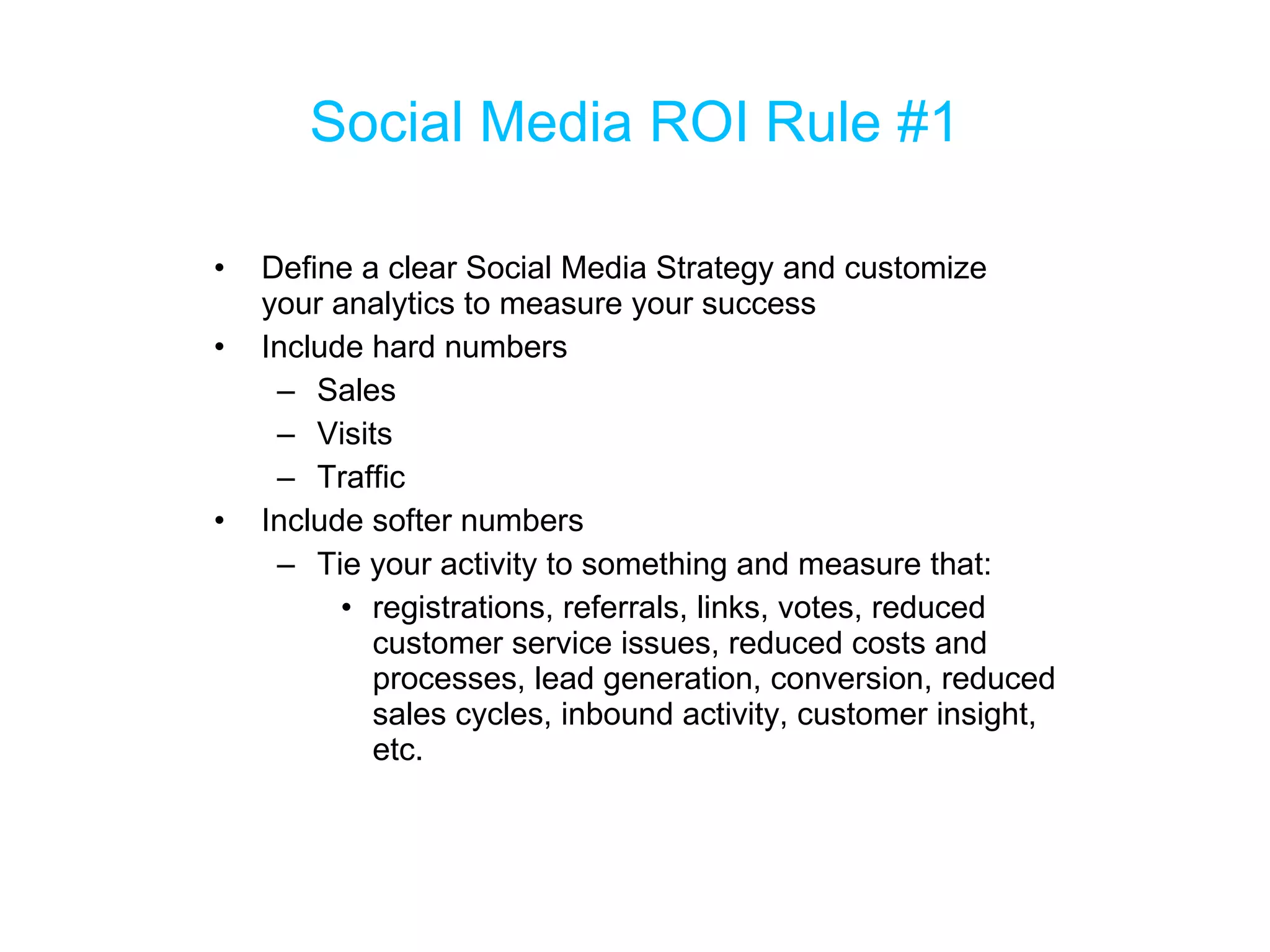 Social Media ROI Rule #1

• Define a clear Social Media Strategy and customize your analytics to measure your success
• Include hard numbers
 – Sales
 – Visits
 – Traffic
• Include softer numbers
 – Tie your activity to something and measure that:
  • registrations, referrals, links, votes, reduced customer service issues, reduced costs and processes, lead generation, conversion, reduced sales cycles, inbound activity, customer insight, etc.